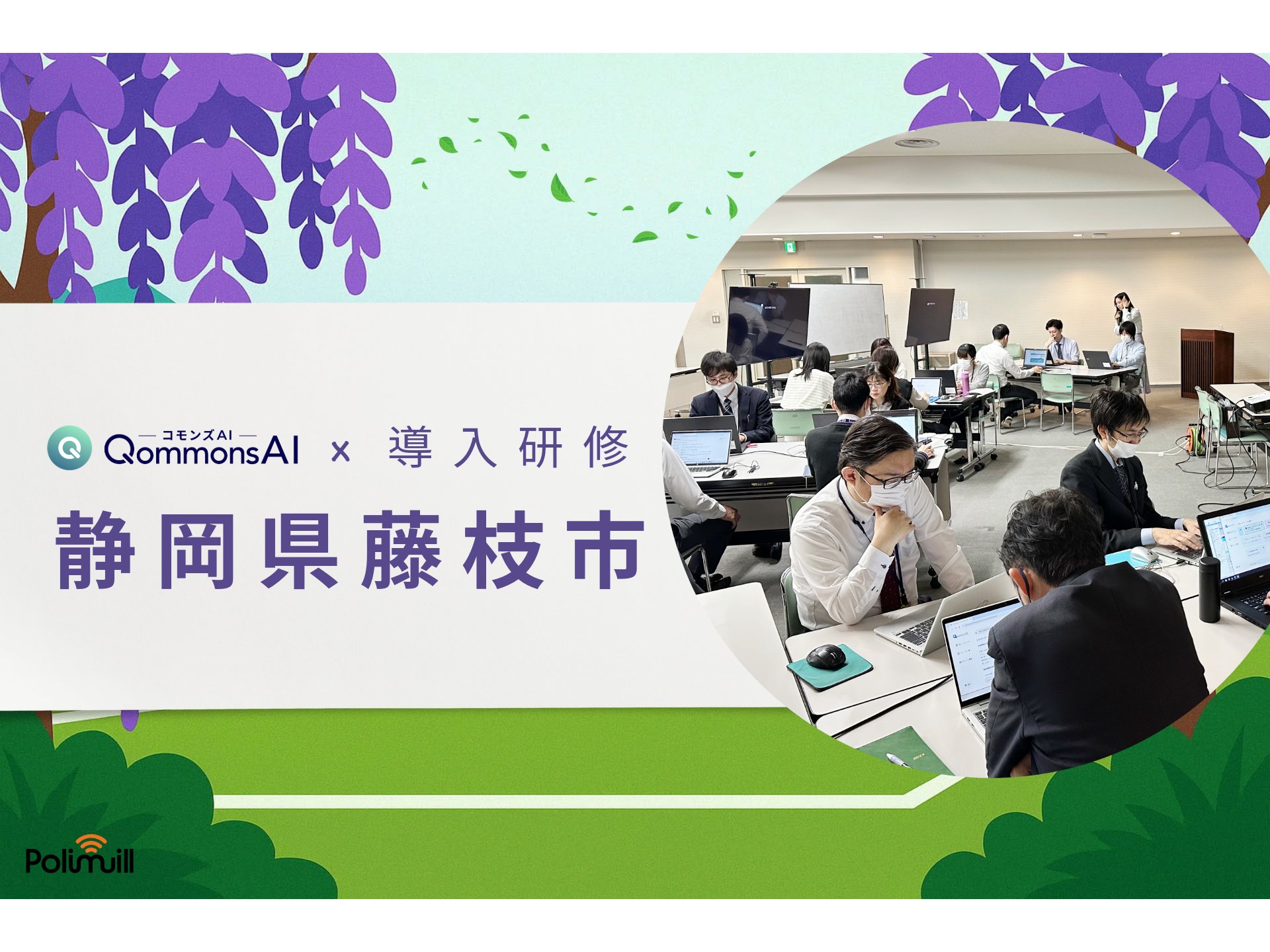 コモンズAI
QommonsAI × 導入研修

静岡県藤枝市

Polimill